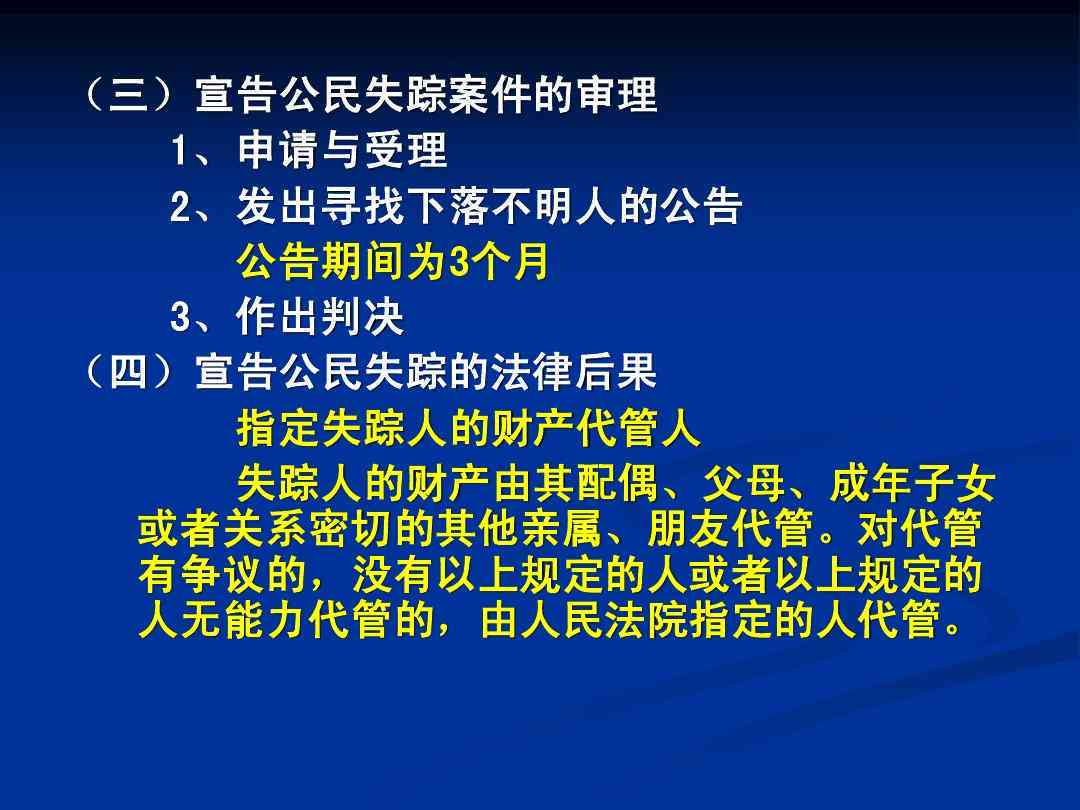 （三）宣告公民失踪案件的审理

1、申请与受理

2、发出寻找下落不明人的公告

公告期间为3个月

3、作出判决

（四）宣告公民失踪的法律后果

指定失踪人的财产代管人

失踪人的财产由其配偶、父母、成年子女或者关系密切的其他亲属、朋友代管。对代管有争议的，没有以上规定的人或者以上规定的人无能力代管的，由人民法院指定的人代管。